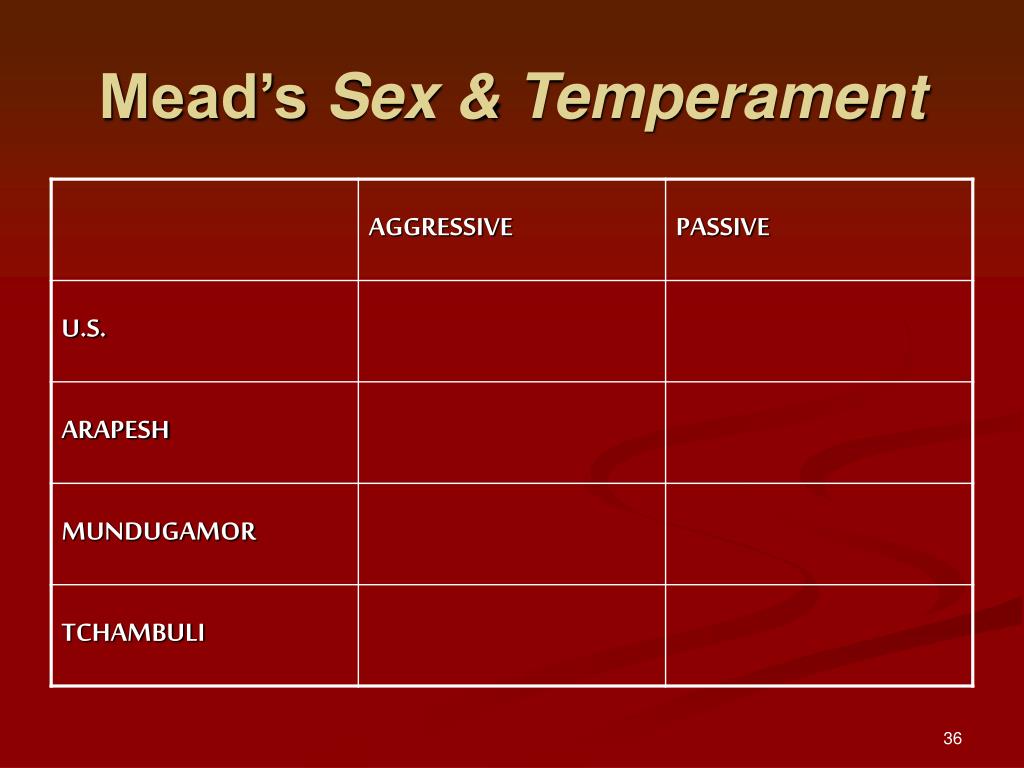 Mead's Sex & Temperament

| | AGGRESSIVE | PASSIVE |
|---|---|---|
| U.S. | | |
| ARAPESH | | |
| MUNDUGAMOR | | |
| TCHAMBULI | | |

36